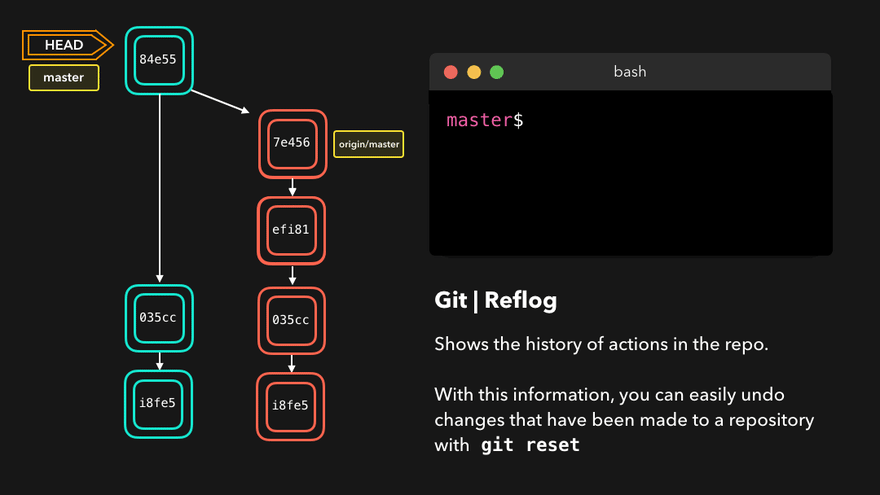 HEAD

master

84e55

7e456

origin/master

efi81

035cc

035cc

i8fe5

i8fe5

bash

master$

Git | Reflog

Shows the history of actions in the repo.

With this information, you can easily undo changes that have been made to a repository with git reset